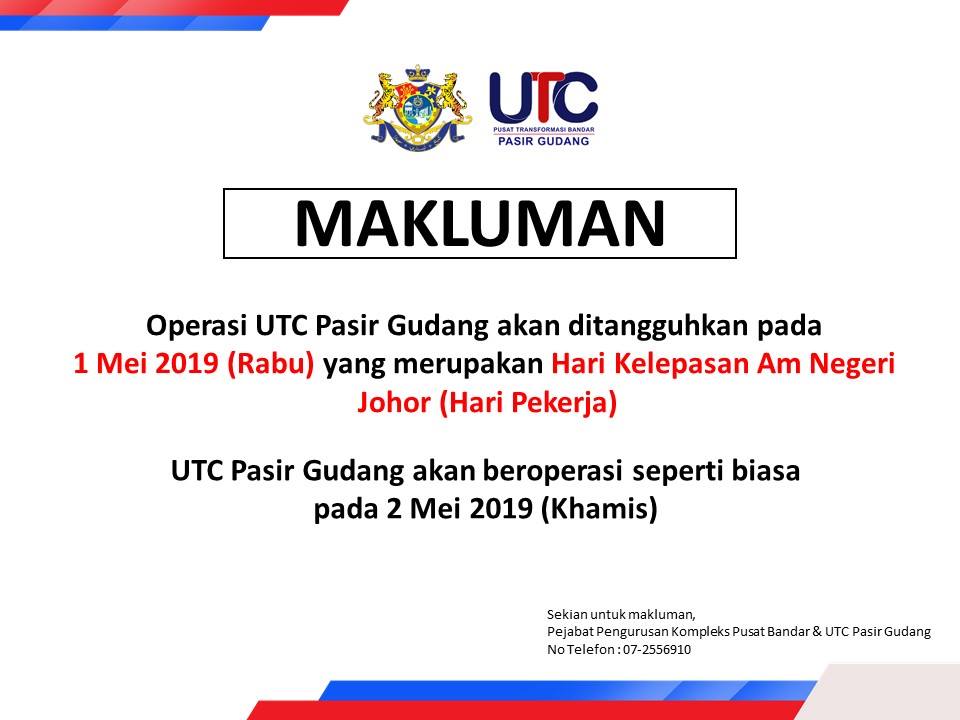 UTC
PUSAT TRANSFORMASI BANDAR
PASIR GUDANG

MAKLUMAN

Operasi UTC Pasir Gudang akan ditangguhkan pada 1 Mei 2019 (Rabu) yang merupakan Hari Kelepasan Am Negeri Johor (Hari Pekerja)

UTC Pasir Gudang akan beroperasi seperti biasa pada 2 Mei 2019 (Khamis)

Sekian untuk makluman,
Pejabat Pengurusan Kompleks Pusat Bandar & UTC Pasir Gudang
No Telefon : 07-2556910